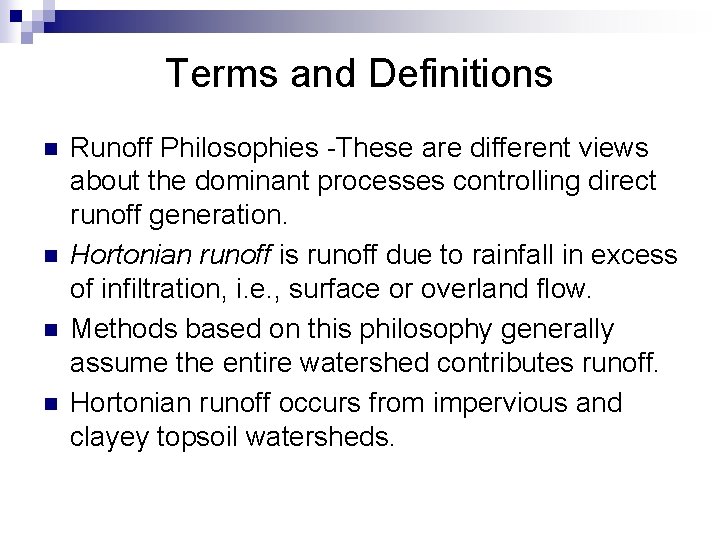 Terms and Definitions

Runoff Philosophies -These are different views about the dominant processes controlling direct runoff generation.

Hortonian runoff is runoff due to rainfall in excess of infiltration, i.e., surface or overland flow.

Methods based on this philosophy generally assume the entire watershed contributes runoff.

Hortonian runoff occurs from impervious and clayey topsoil watersheds.